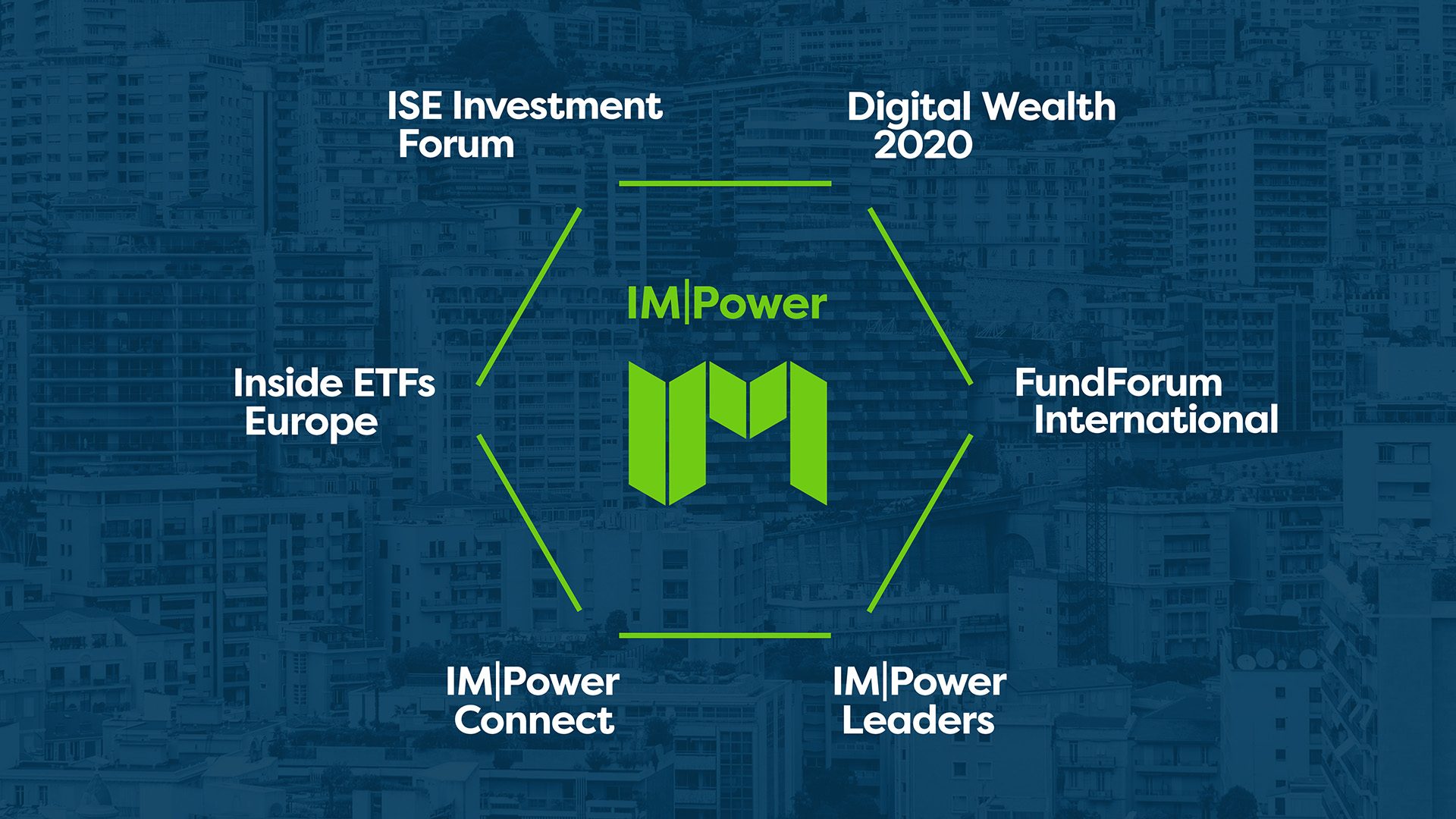 ISE Investment Forum

Digital Wealth 2020

IM|Power

Inside ETFs Europe

FundForum International

IM|Power Connect

IM|Power Leaders